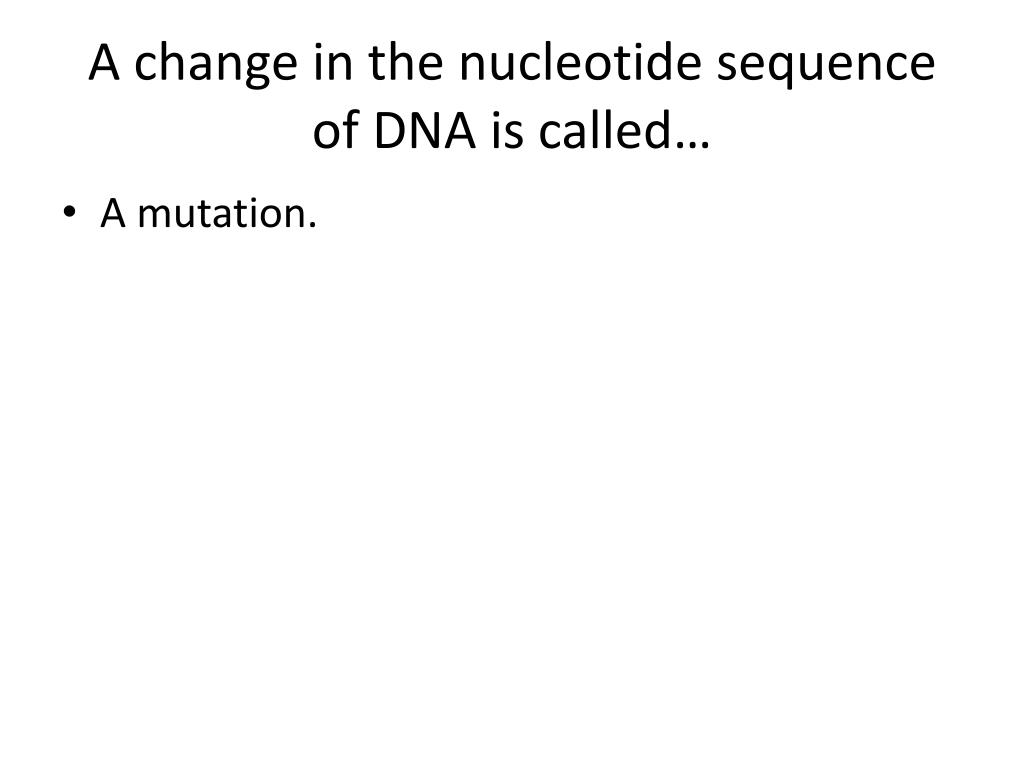 A change in the nucleotide sequence of DNA is called…

• A mutation.